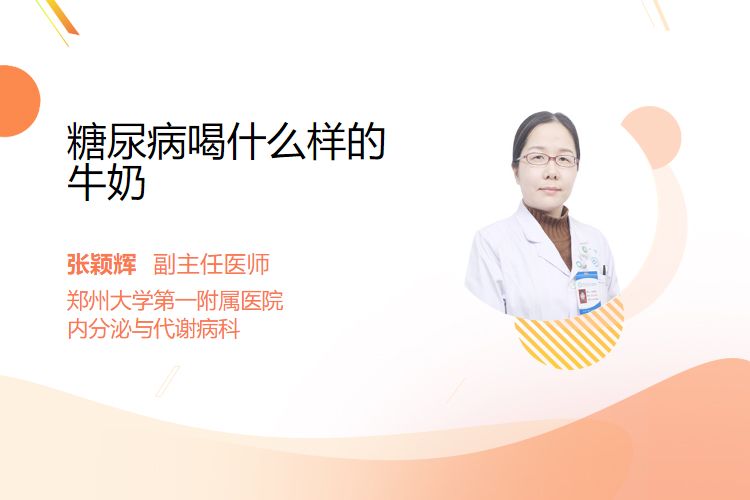 糖尿病喝什么样的牛奶

张颖辉　副主任医师

郑州大学第一附属医院
内分泌与代谢病科